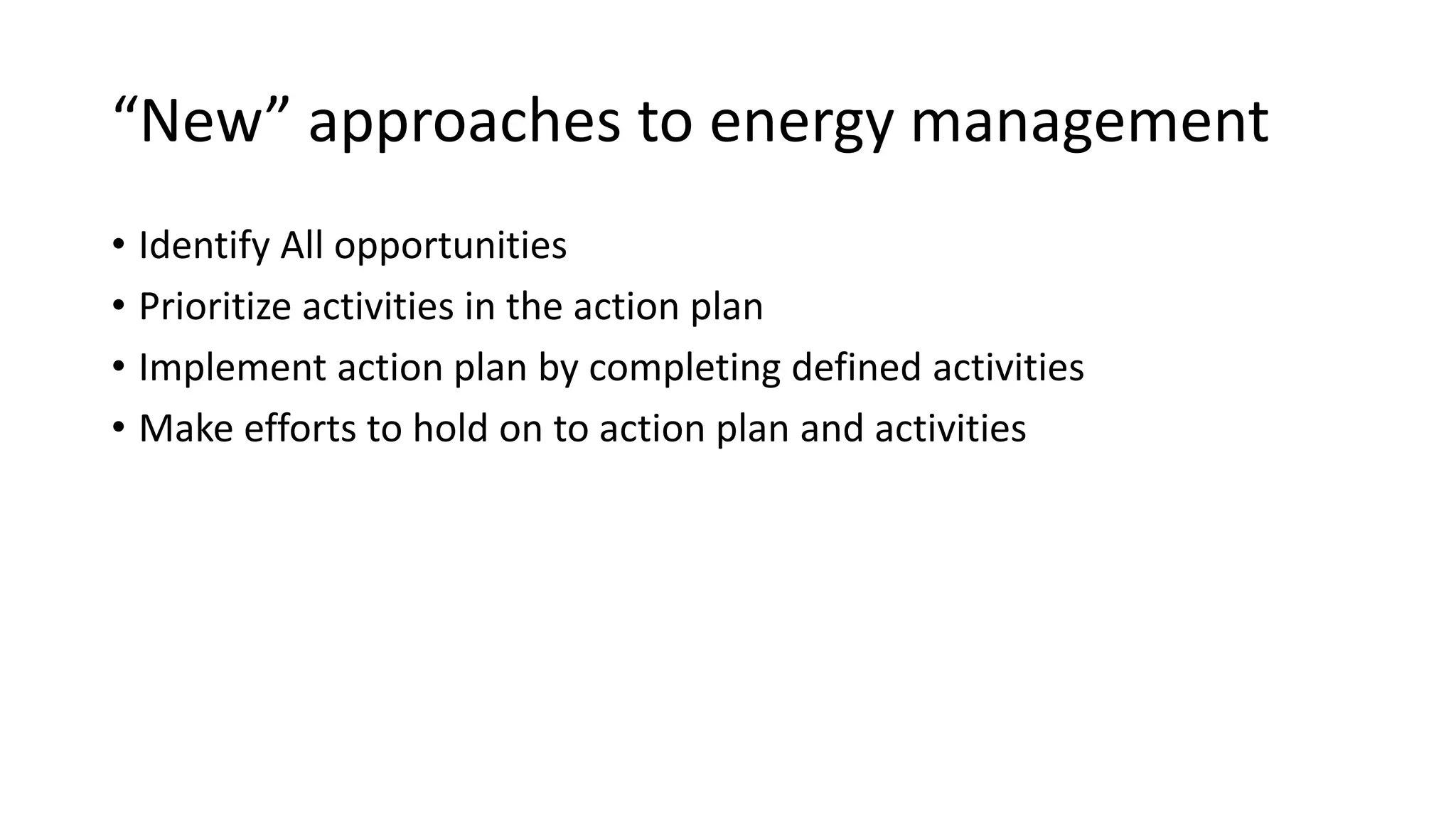 “New” approaches to energy management

• Identify All opportunities
• Prioritize activities in the action plan
• Implement action plan by completing defined activities
• Make efforts to hold on to action plan and activities